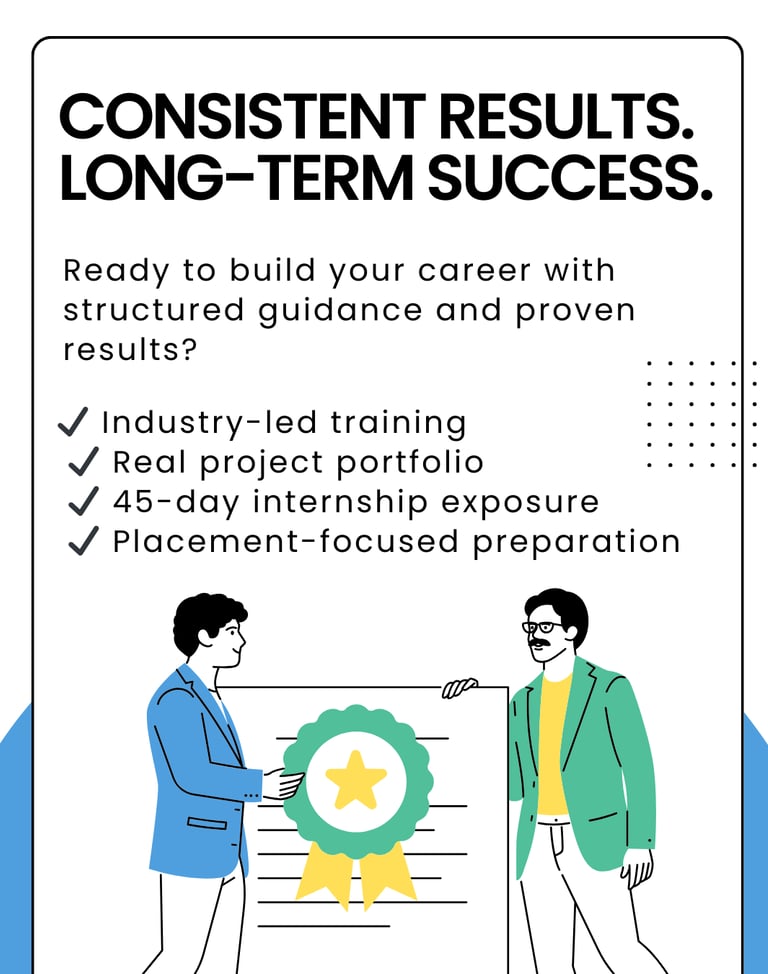 CONSISTENT RESULTS. LONG-TERM SUCCESS.

Ready to build your career with structured guidance and proven results?

✓ Industry-led training
✓ Real project portfolio
✓ 45-day internship exposure
✓ Placement-focused preparation